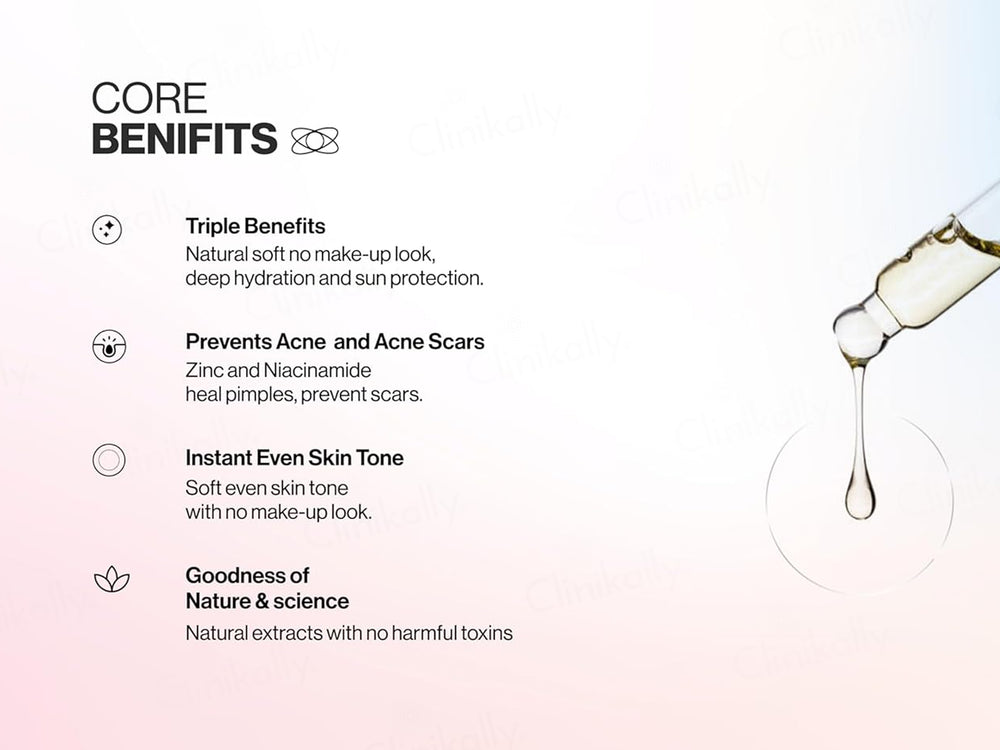 CORE
BENIFITS

Triple Benefits
Natural soft no make-up look, deep hydration and sun protection.

Prevents Acne and Acne Scars
Zinc and Niacinamide heal pimples, prevent scars.

Instant Even Skin Tone
Soft even skin tone with no make-up look.

Goodness of Nature & science
Natural extracts with no harmful toxins

Clinikally